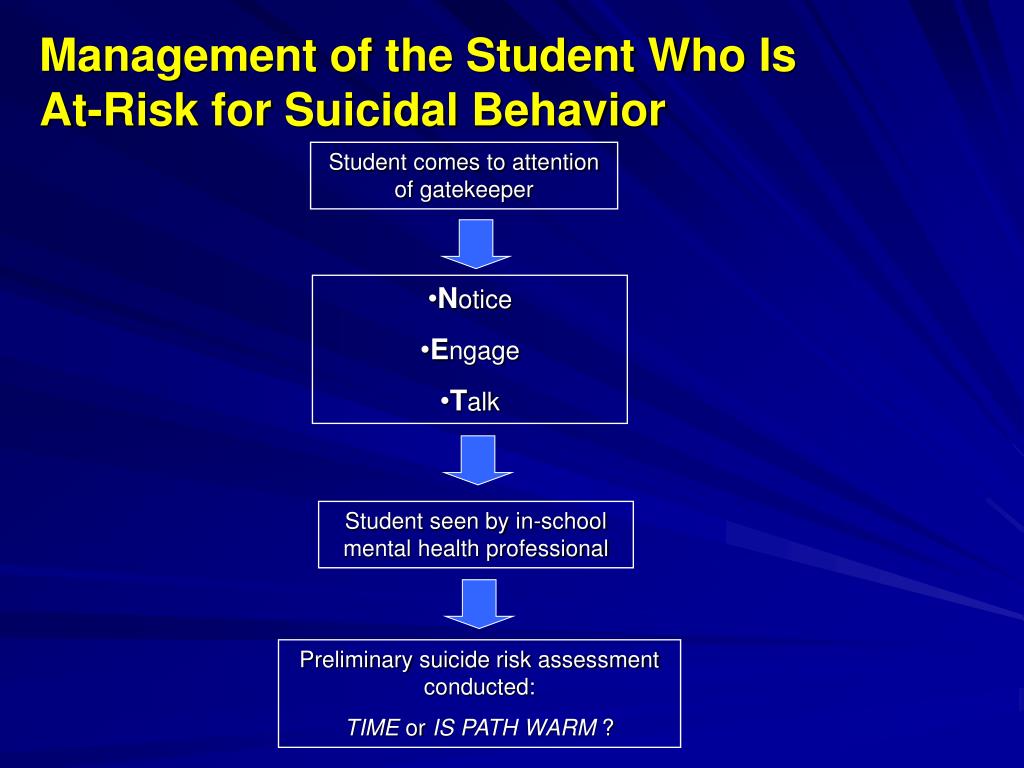 Management of the Student Who Is At-Risk for Suicidal Behavior

Student comes to attention of gatekeeper

•Notice

•Engage

•Talk

Student seen by in-school mental health professional

Preliminary suicide risk assessment conducted:

TIME or IS PATH WARM ?